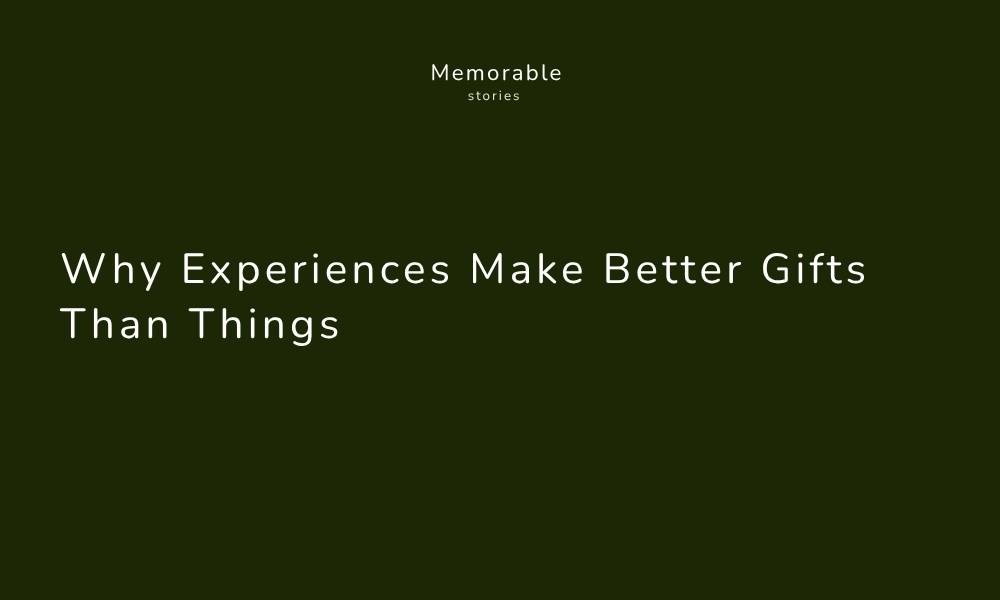 Memorable
stories

Why Experiences Make Better Gifts Than Things